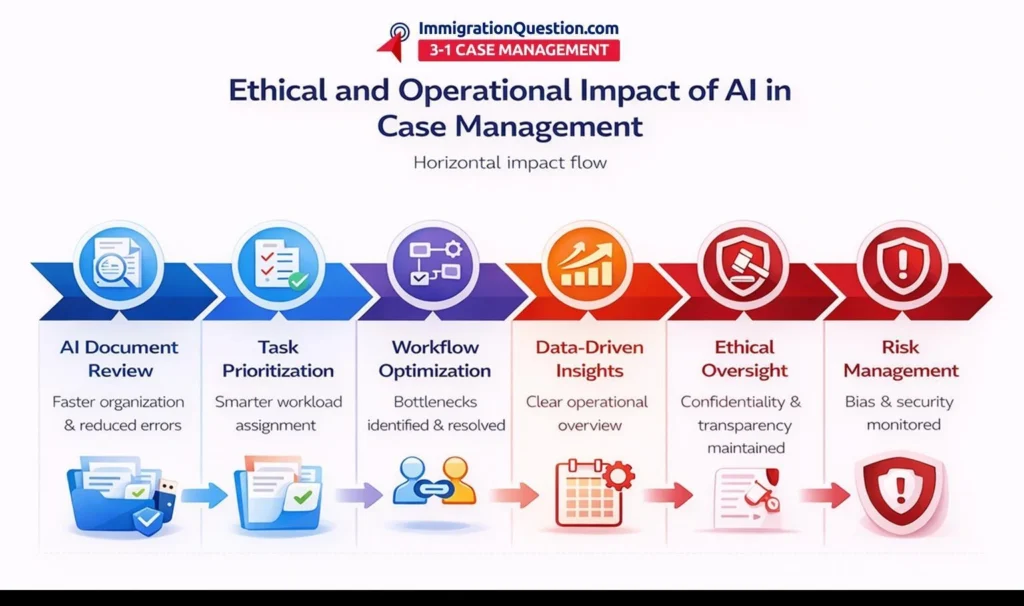 ImmigrationQuestion.com
3-1 CASE MANAGEMENT

Ethical and Operational Impact of AI in Case Management

Horizontal impact flow

AI Document Review
Faster organization & reduced errors

Task Prioritization
Smarter workload assignment

Workflow Optimization
Bottlenecks identified & resolved

Data-Driven Insights
Clear operational overview

Ethical Oversight
Confidentiality & transparency maintained

Risk Management
Bias & security monitored